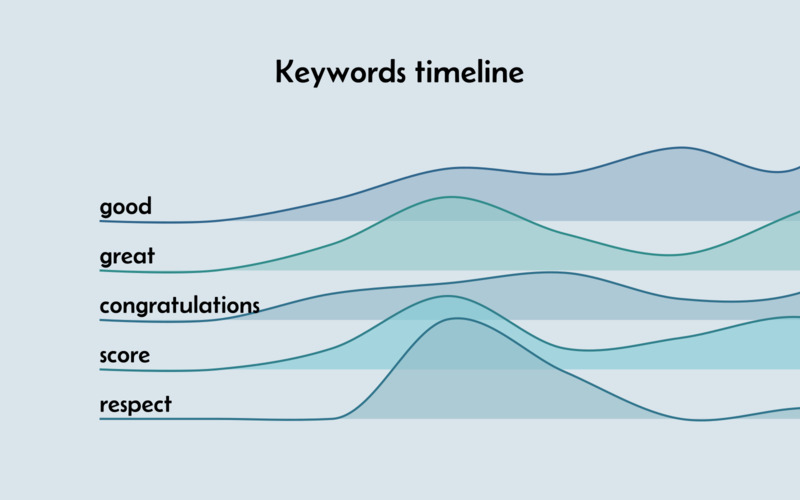 Keywords timeline

good

great

congratulations

score

respect